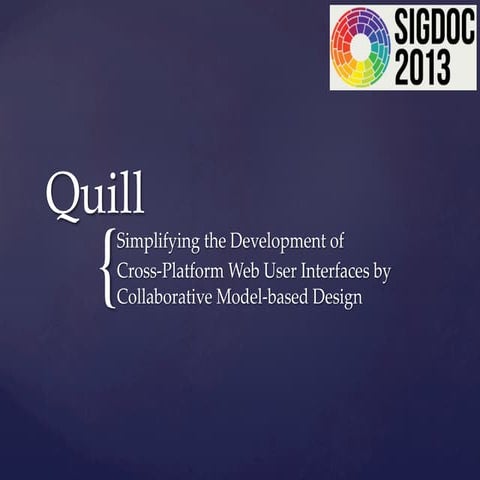 SIGDOC 2013

Quill

Simplifying the Development of Cross-Platform Web User Interfaces by Collaborative Model-based Design